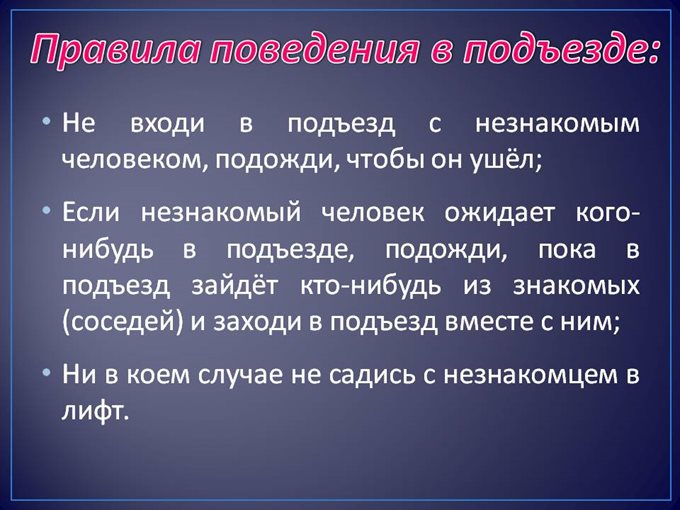 Правила поведения в подъезде:

• Не входи в подъезд с незнакомым человеком, подожди, чтобы он ушёл;

• Если незнакомый человек ожидает кого-нибудь в подъезде, подожди, пока в подъезд зайдёт кто-нибудь из знакомых (соседей) и заходи в подъезд вместе с ним;

• Ни в коем случае не садись с незнакомцем в лифт.